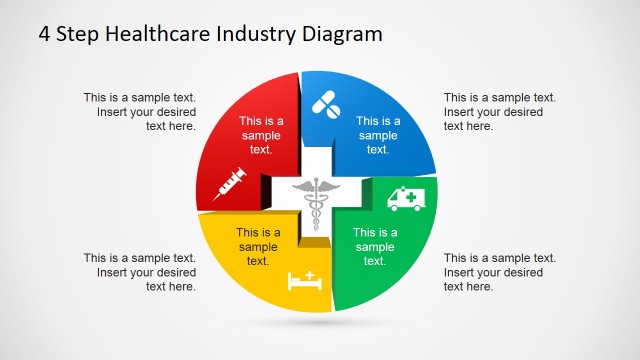 4 Step Healthcare Industry Diagram

This is a sample text. Insert your desired text here.

This is a sample text.

This is a sample text.

This is a sample text. Insert your desired text here.

This is a sample text. Insert your desired text here.

This is a sample text.

This is a sample text.

This is a sample text. Insert your desired text here.